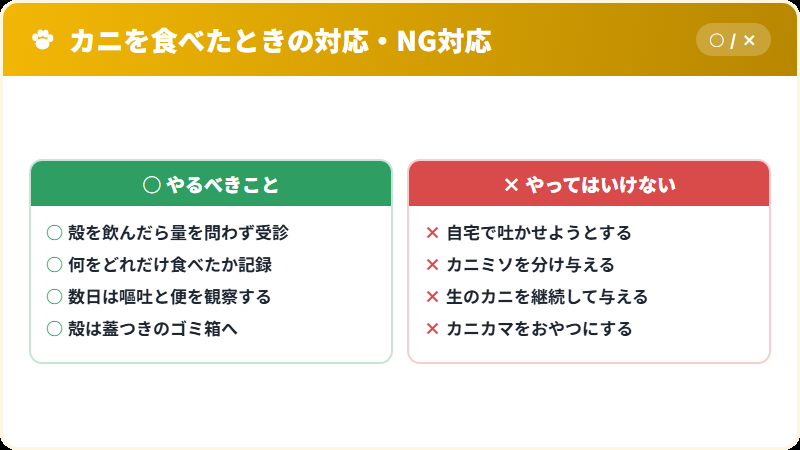 カニを食べたときの対応・NG対応

○ / ×

○ やるべきこと

○ 殻を飲んだら量を問わず受診
○ 何をどれだけ食べたか記録
○ 数日は嘔吐と便を観察する
○ 殻は蓋つきのゴミ箱へ

× やってはいけない

× 自宅で吐かせようとする
× カニミソを分け与える
× 生のカニを継続して与える
× カニカマをおやつにする